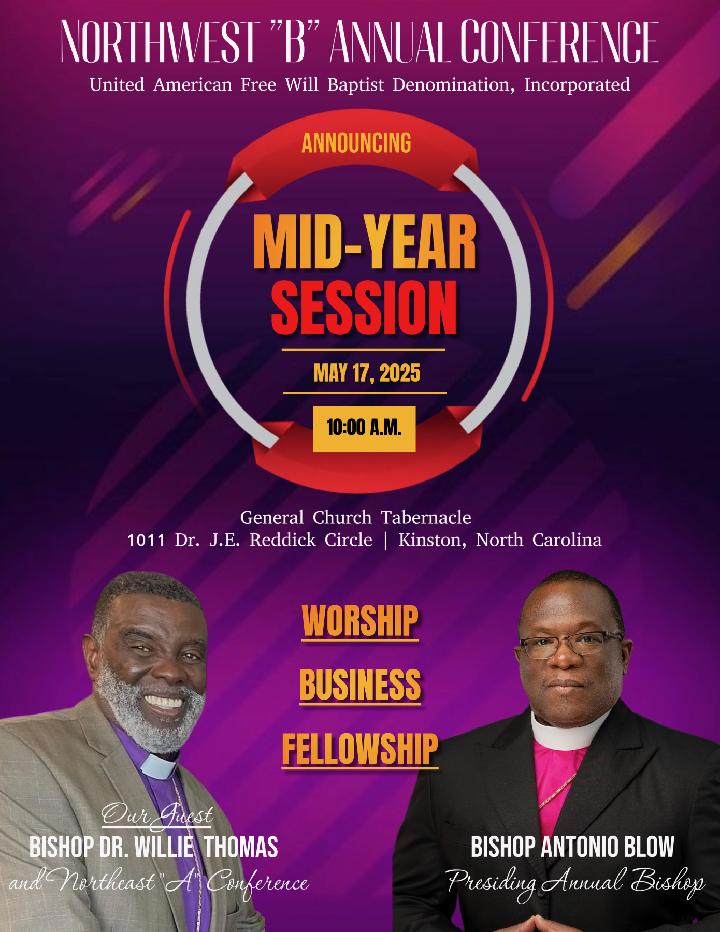 NORTHWEST "B" ANNUAL CONFERENCE
United American Free Will Baptist Denomination, Incorporated

ANNOUNCING

MID-YEAR SESSION

MAY 17, 2025

10:00 A.M.

General Church Tabernacle
1011 Dr. J.E. Reddick Circle | Kinston, North Carolina

WORSHIP
BUSINESS
FELLOWSHIP

Our Guest
BISHOP DR. WILLIE THOMAS
and Northeast "A" Conference

BISHOP ANTONIO BLOW
Presiding Annual Bishop